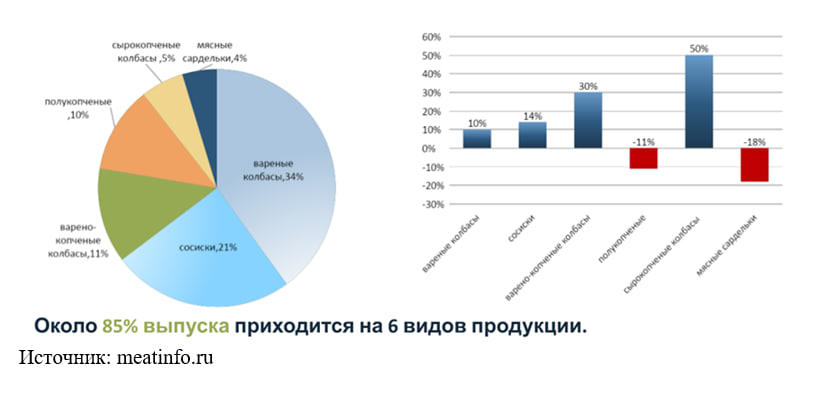 сырокопченые колбасы ,5%

мясные сардельки,4%

полукопченые ,10%

вареные колбасы,34%

варено-копченые колбасы,11%

сосиски,21%

60%
50%
40%
30%
20%
10%
0%
-10%
-20%
-30%

10%
14%
30%
-11%
50%
-18%

вареные колбасы
сосиски
варено-копченые колбасы
полукопченые
сырокопченые колбасы
мясные сардельки

Около 85% выпуска приходится на 6 видов продукции.

Источник: meatinfo.ru